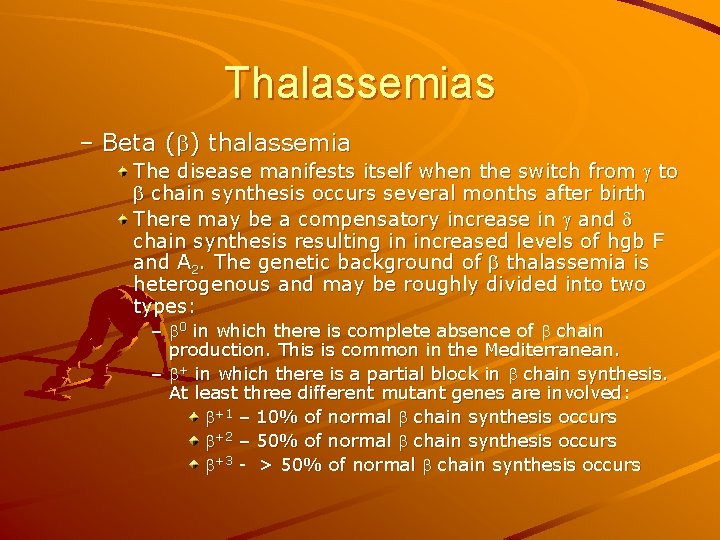 Thalassemias

– Beta ($\beta$) thalassemia

The disease manifests itself when the switch from $\gamma$ to $\beta$ chain synthesis occurs several months after birth

There may be a compensatory increase in $\gamma$ and $\delta$ chain synthesis resulting in increased levels of hgb F and $A_2$. The genetic background of $\beta$ thalassemia is heterogenous and may be roughly divided into two types:

– $\beta^0$ in which there is complete absence of $\beta$ chain production. This is common in the Mediterranean.

– $\beta^+$ in which there is a partial block in $\beta$ chain synthesis. At least three different mutant genes are involved:

$\beta^{+1}$ – 10% of normal $\beta$ chain synthesis occurs

$\beta^{+2}$ – 50% of normal $\beta$ chain synthesis occurs

$\beta^{+3}$ - > 50% of normal $\beta$ chain synthesis occurs